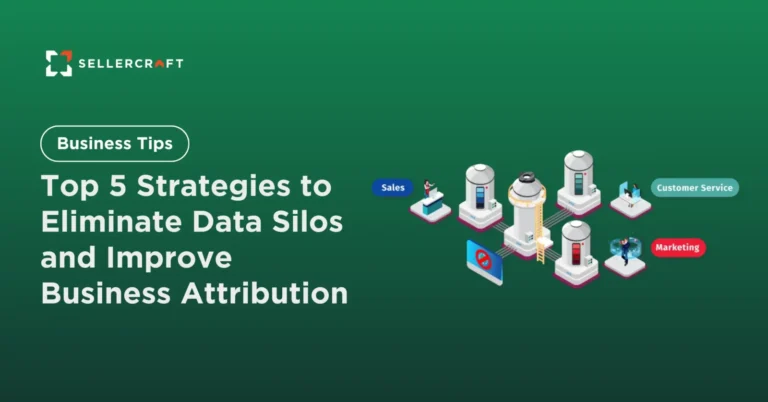 SELLERCRAFT

Business Tips

Top 5 Strategies to Eliminate Data Silos and Improve Business Attribution

Sales

Customer Service

Marketing